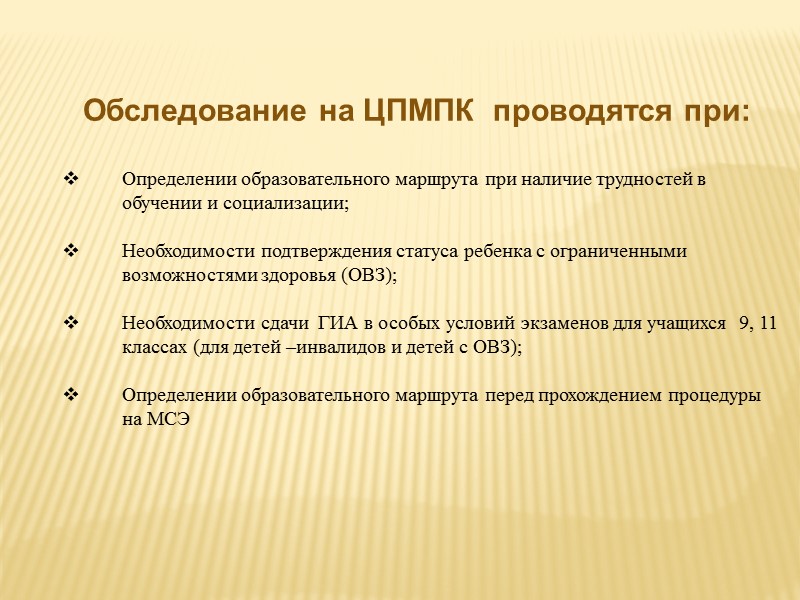 Обследование на ЦПМПК проводятся при:

❖ Определении образовательного маршрута при наличие трудностей в обучении и социализации;

❖ Необходимости подтверждения статуса ребенка с ограниченными возможностями здоровья (ОВЗ);

❖ Необходимости сдачи ГИА в особых условий экзаменов для учащихся 9, 11 классах (для детей –инвалидов и детей с ОВЗ);

❖ Определении образовательного маршрута перед прохождением процедуры на МСЭ